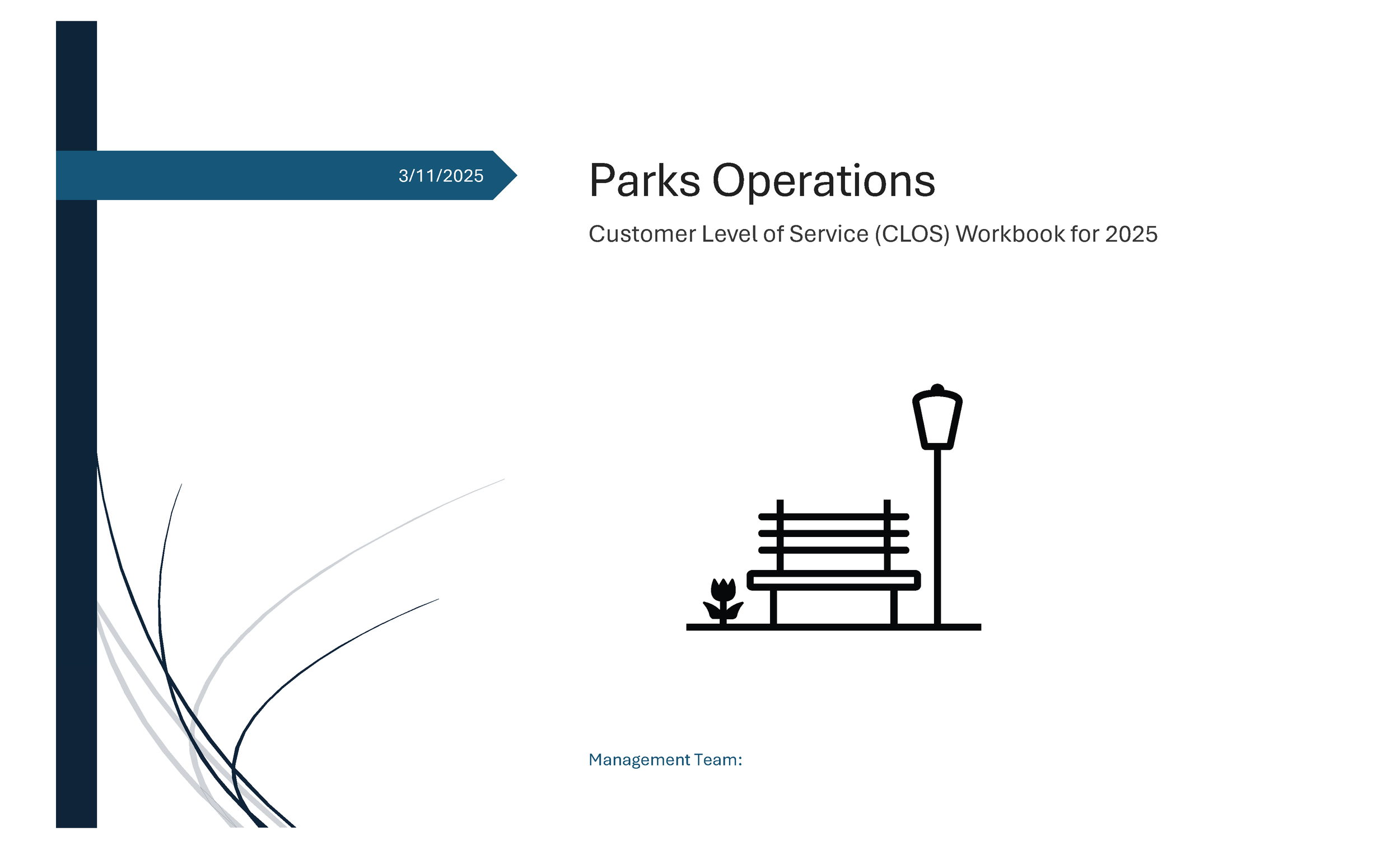 3/11/2025

Parks Operations

Customer Level of Service (CLOS) Workbook for 2025

Management Team: